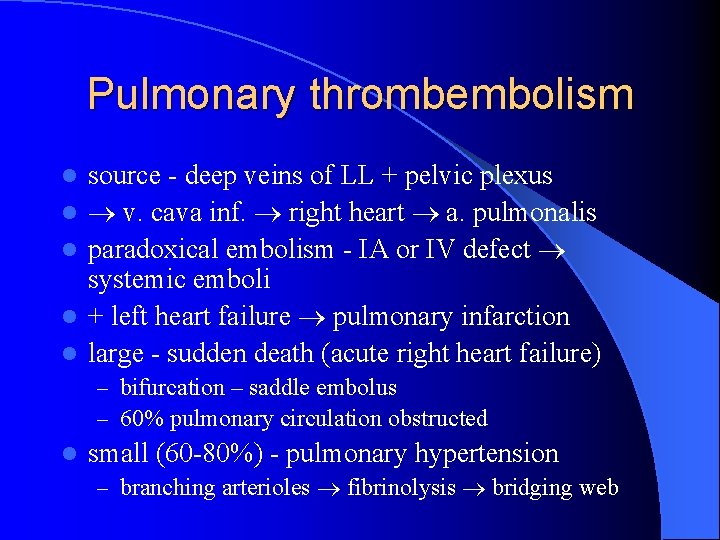 Pulmonary thrombembolism

- source - deep veins of LL + pelvic plexus
- $\rightarrow$ v. cava inf. $\rightarrow$ right heart $\rightarrow$ a. pulmonalis
- paradoxical embolism - IA or IV defect $\rightarrow$ systemic emboli
- + left heart failure $\rightarrow$ pulmonary infarction
- large - sudden death (acute right heart failure)
  – bifurcation – saddle embolus
  – 60% pulmonary circulation obstructed
- small (60-80%) - pulmonary hypertension
  – branching arterioles $\rightarrow$ fibrinolysis $\rightarrow$ bridging web